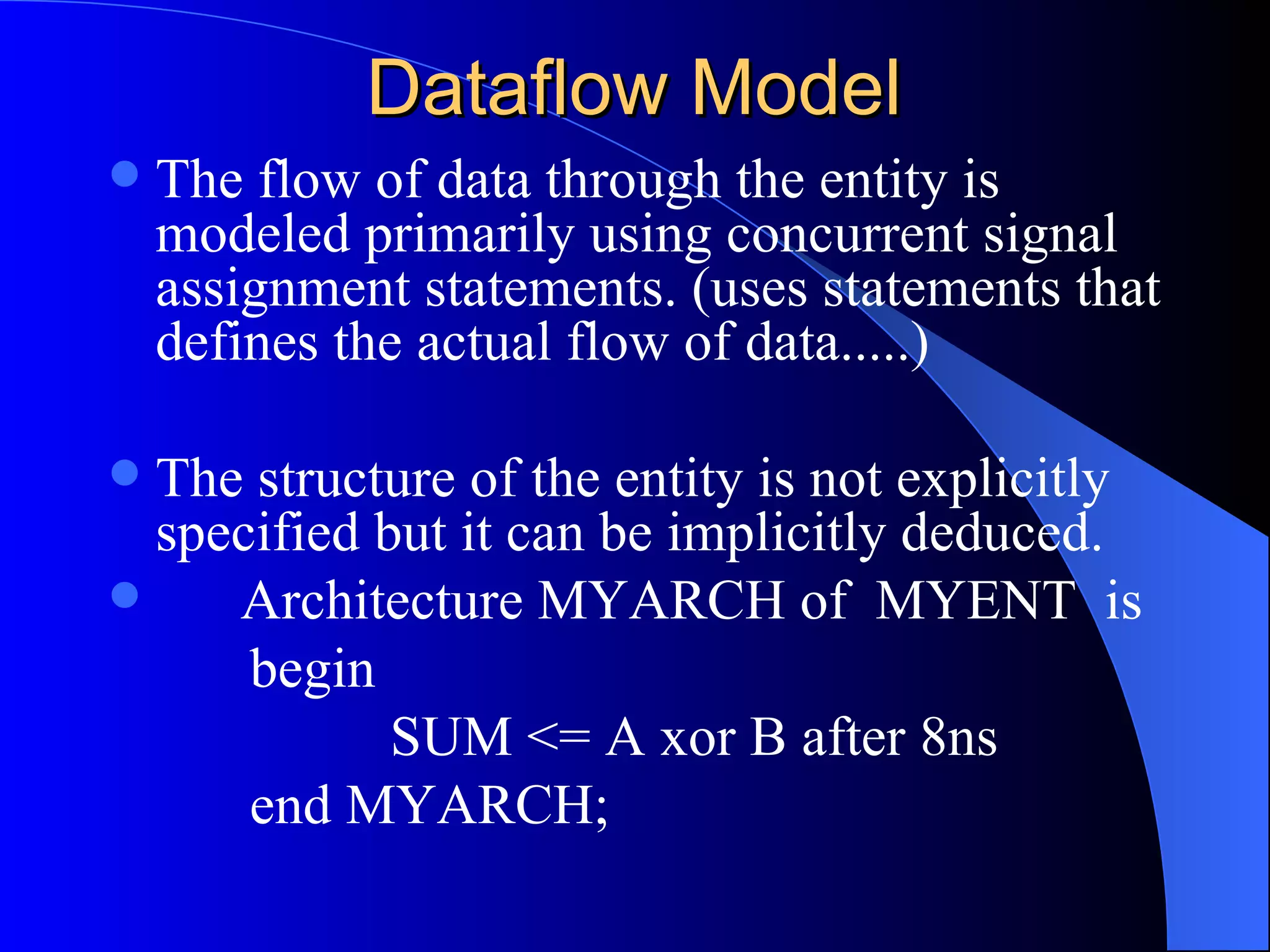 Dataflow Model

- The flow of data through the entity is modeled primarily using concurrent signal assignment statements. (uses statements that defines the actual flow of data.....)

- The structure of the entity is not explicitly specified but it can be implicitly deduced.
- Architecture MYARCH of MYENT is
begin
SUM <= A xor B after 8ns
end MYARCH;